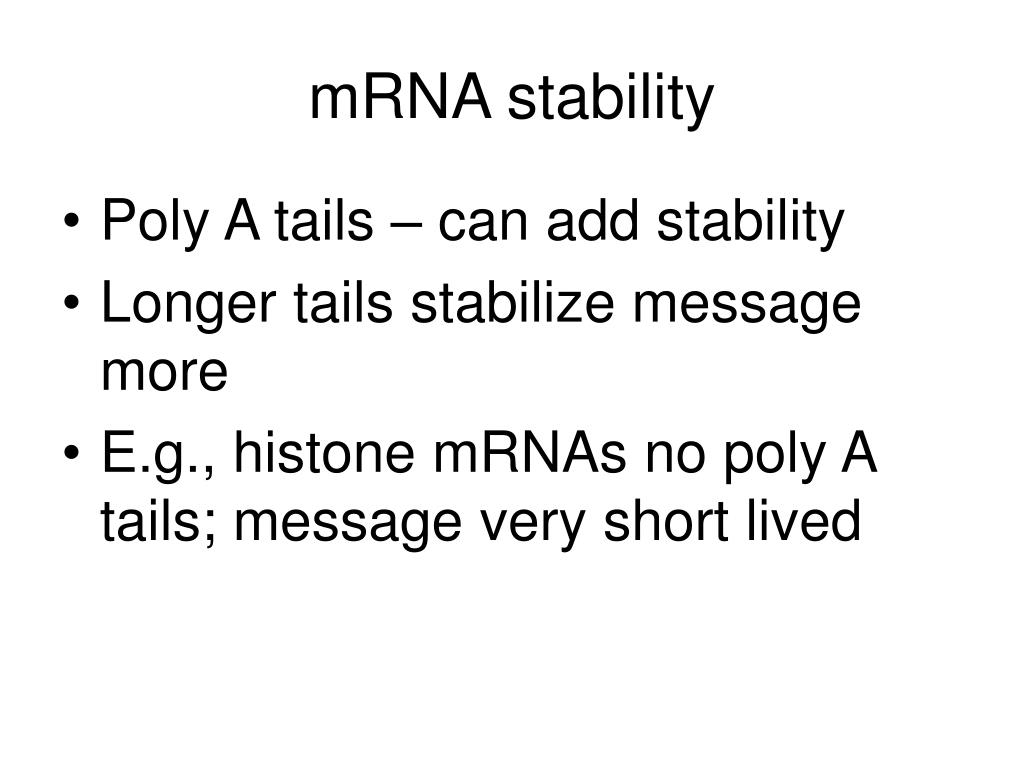 mRNA stability

• Poly A tails – can add stability
• Longer tails stabilize message more
• E.g., histone mRNAs no poly A tails; message very short lived